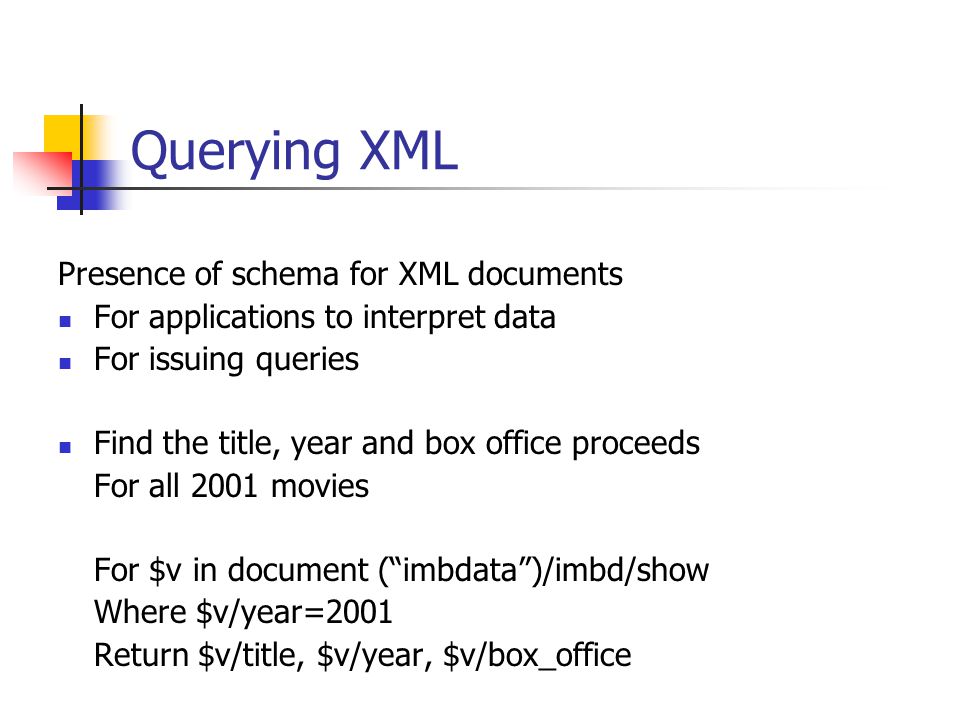 Querying XML

Presence of schema for XML documents
- For applications to interpret data
- For issuing queries

- Find the title, year and box office proceeds For all 2001 movies

For \$v in document (“imbdata”)/imbd/show
Where \$v/year=2001
Return \$v/title, \$v/year, \$v/box_office